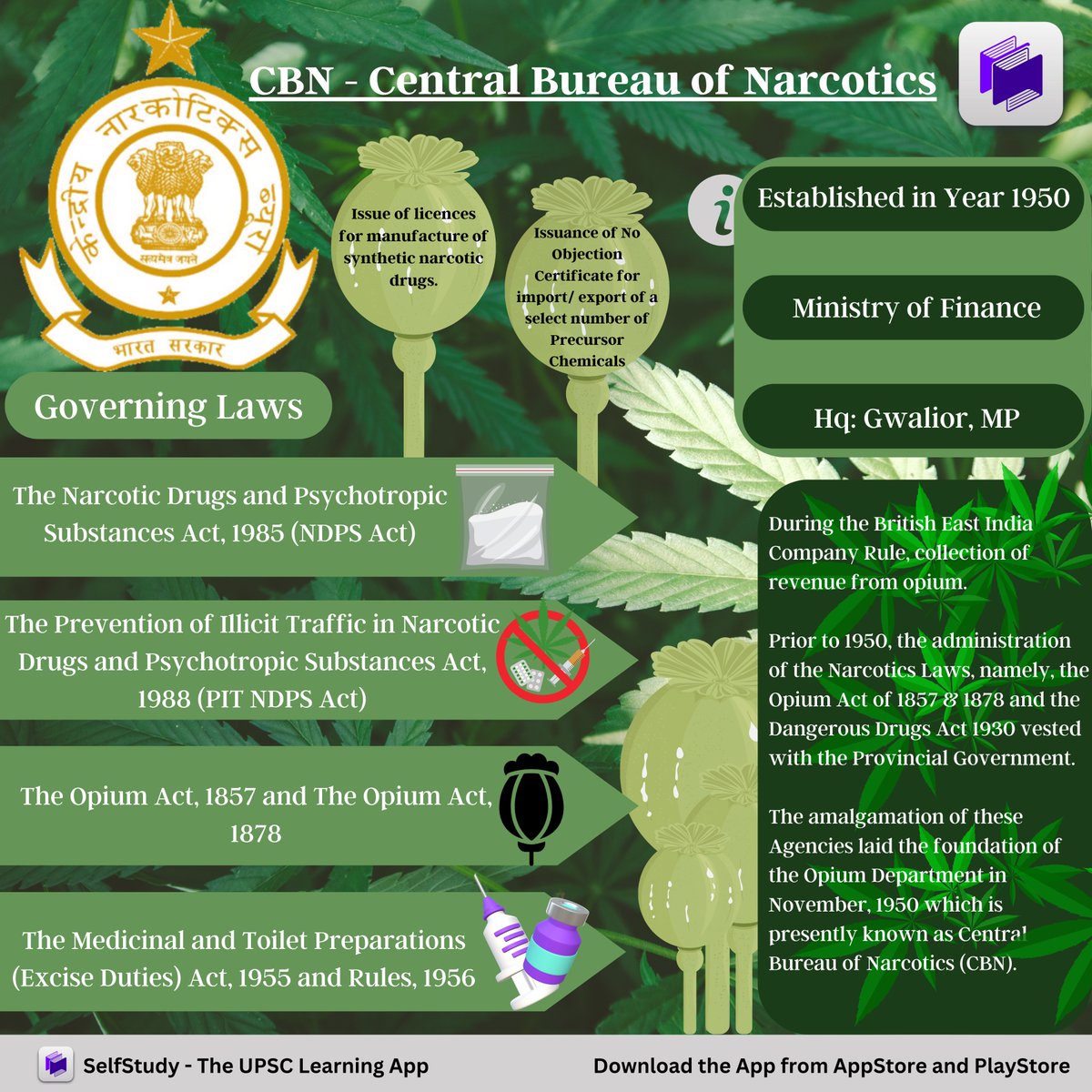 CBN - Central Bureau of Narcotics

केन्द्रीय नारकोटिक्स ब्यूरो
सत्यमेव जयते
भारत सरकार

Issue of licences for manufacture of synthetic narcotic drugs.

Issuance of No Objection Certificate for import/ export of a select number of Precursor Chemicals

i

Established in Year 1950

Ministry of Finance

Hq: Gwalior, MP

Governing Laws

The Narcotic Drugs and Psychotropic Substances Act, 1985 (NDPS Act)

The Prevention of Illicit Traffic in Narcotic Drugs and Psychotropic Substances Act, 1988 (PIT NDPS Act)

The Opium Act, 1857 and The Opium Act, 1878

The Medicinal and Toilet Preparations (Excise Duties) Act, 1955 and Rules, 1956

During the British East India Company Rule, collection of revenue from opium.

Prior to 1950, the administration of the Narcotics Laws, namely, the Opium Act of 1857 & 1878 and the Dangerous Drugs Act 1930 vested with the Provincial Government.

The amalgamation of these Agencies laid the foundation of the Opium Department in November, 1950 which is presently known as Central Bureau of Narcotics (CBN).

SelfStudy - The UPSC Learning App

Download the App from AppStore and PlayStore